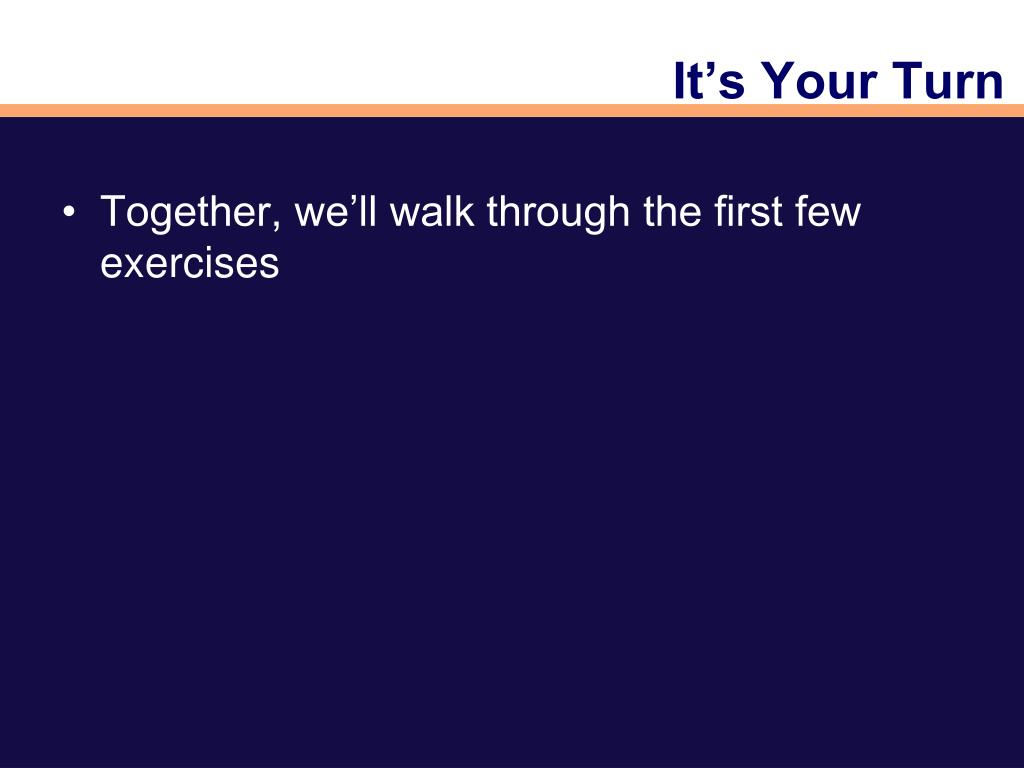 It’s Your Turn

• Together, we’ll walk through the first few exercises